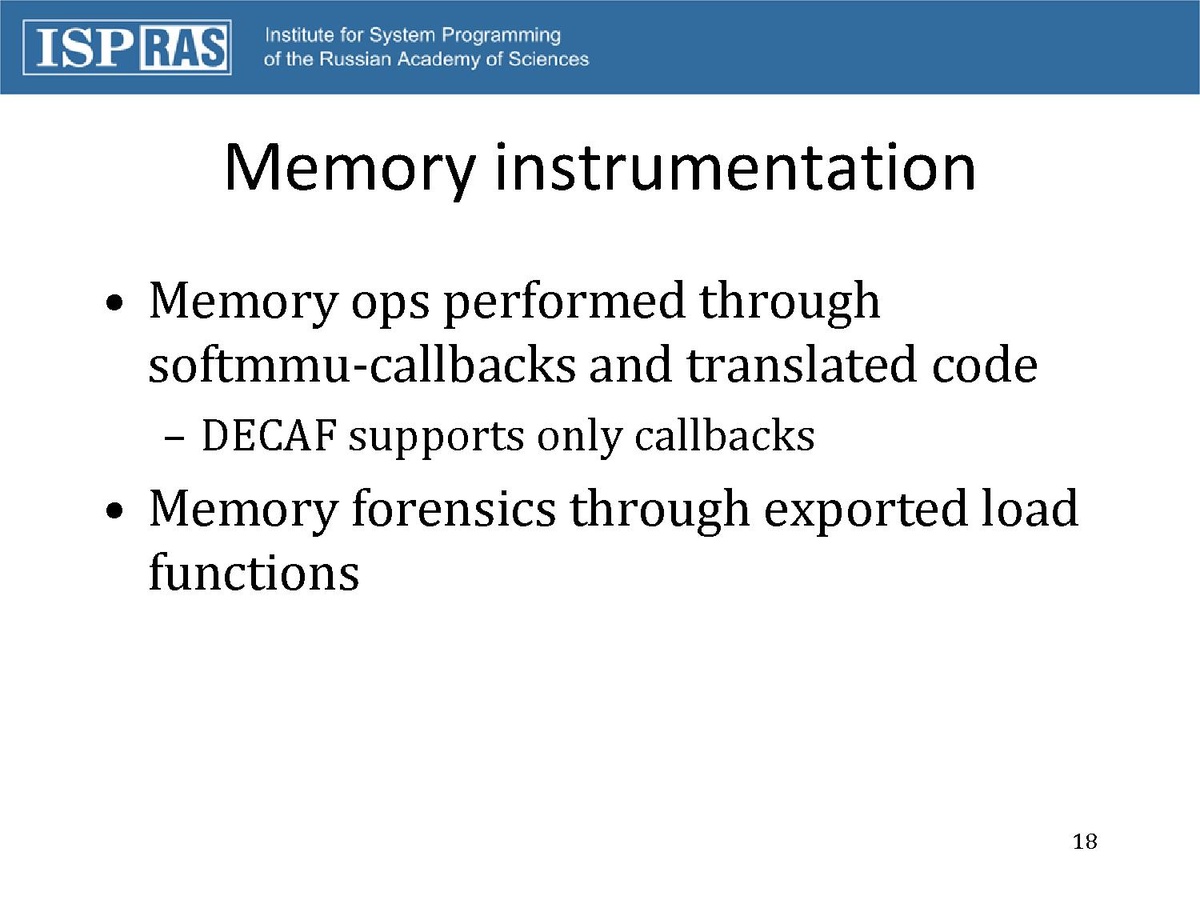 ISP RAS Institute for System Programming of the Russian Academy of Sciences

Memory instrumentation

• Memory ops performed through softmmu-callbacks and translated code
– DECAF supports only callbacks
• Memory forensics through exported load functions

18